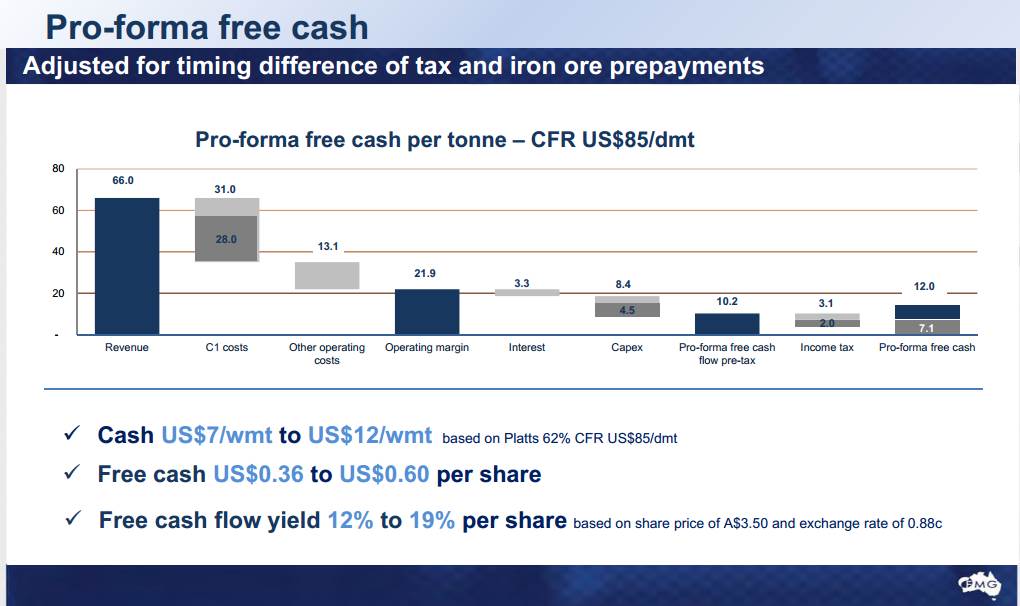 Pro-forma free cash

Adjusted for timing difference of tax and iron ore prepayments

Pro-forma free cash per tonne – CFR US$85/dmt

80
60
40
20
-

66.0
31.0
28.0
13.1
21.9
3.3
8.4
4.5
10.2
3.1
2.0
12.0
7.1

Revenue
C1 costs
Other operating costs
Operating margin
Interest
Capex
Pro-forma free cash flow pre-tax
Income tax
Pro-forma free cash

✓ Cash US$7/wmt to US$12/wmt based on Platts 62% CFR US$85/dmt

✓ Free cash US$0.36 to US$0.60 per share

✓ Free cash flow yield 12% to 19% per share based on share price of A$3.50 and exchange rate of 0.88c

FMG